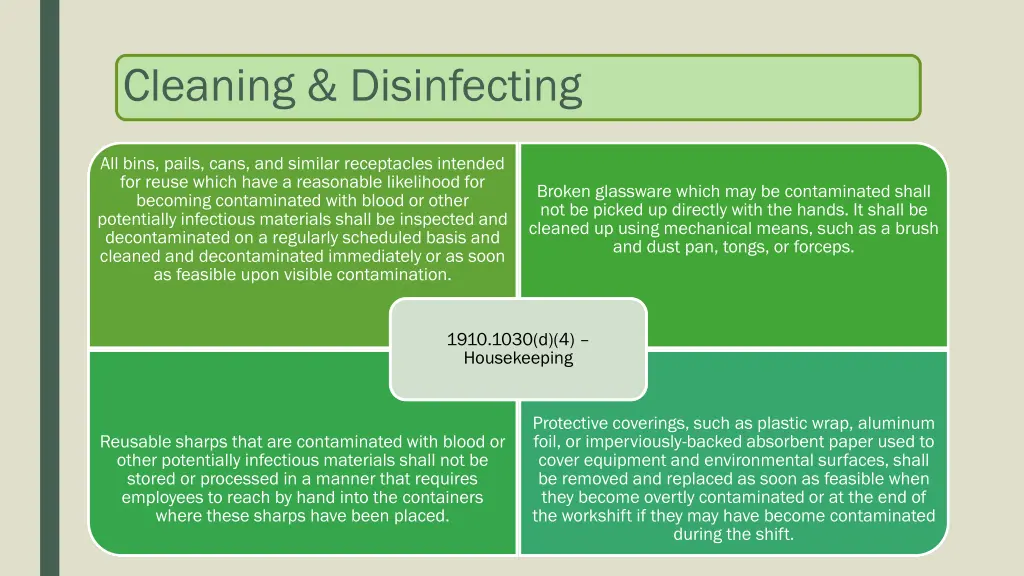 Cleaning & Disinfecting

All bins, pails, cans, and similar receptacles intended for reuse which have a reasonable likelihood for becoming contaminated with blood or other potentially infectious materials shall be inspected and decontaminated on a regularly scheduled basis and cleaned and decontaminated immediately or as soon as feasible upon visible contamination.

Broken glassware which may be contaminated shall not be picked up directly with the hands. It shall be cleaned up using mechanical means, such as a brush and dust pan, tongs, or forceps.

1910.1030(d)(4) – Housekeeping

Reusable sharps that are contaminated with blood or other potentially infectious materials shall not be stored or processed in a manner that requires employees to reach by hand into the containers where these sharps have been placed.

Protective coverings, such as plastic wrap, aluminum foil, or imperviously-backed absorbent paper used to cover equipment and environmental surfaces, shall be removed and replaced as soon as feasible when they become overtly contaminated or at the end of the workshift if they may have become contaminated during the shift.